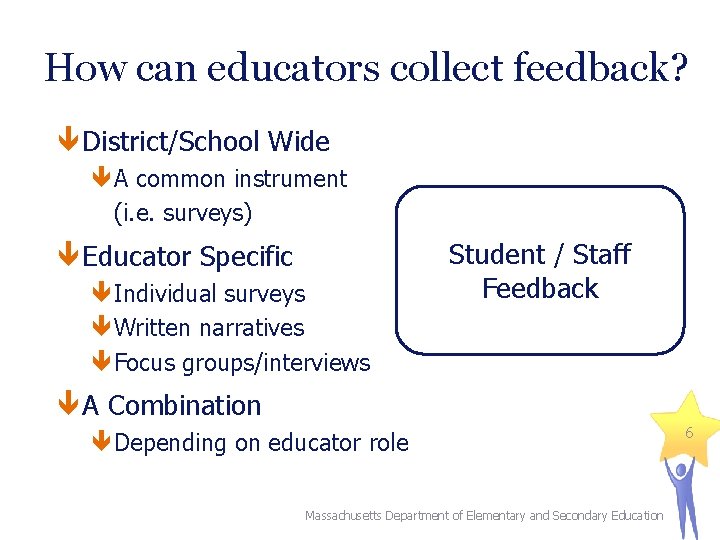 How can educators collect feedback?

District/School Wide

A common instrument (i.e. surveys)

Educator Specific

Individual surveys

Written narratives

Focus groups/interviews

A Combination

Depending on educator role

Student / Staff Feedback

6

Massachusetts Department of Elementary and Secondary Education